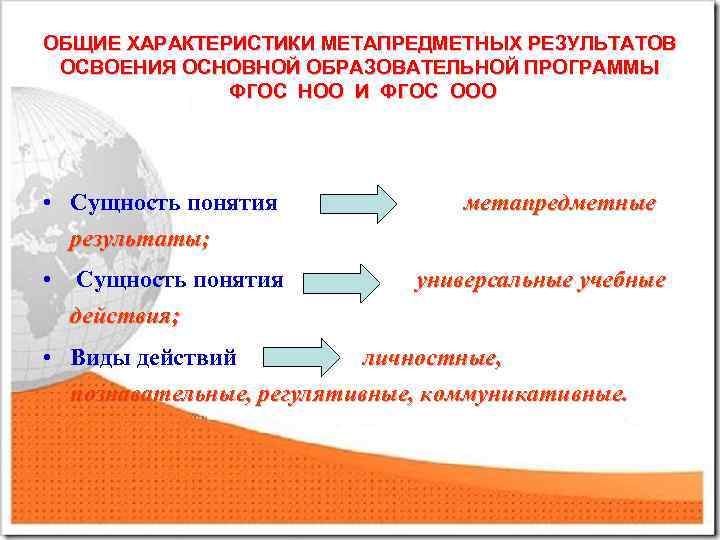 ОБЩИЕ ХАРАКТЕРИСТИКИ МЕТАПРЕДМЕТНЫХ РЕЗУЛЬТАТОВ ОСВОЕНИЯ ОСНОВНОЙ ОБРАЗОВАТЕЛЬНОЙ ПРОГРАММЫ ФГОС НОО И ФГОС ООО

• Сущность понятия метапредметные результаты;

• Сущность понятия универсальные учебные действия;

• Виды действий личностные, познавательные, регулятивные, коммуникативные.